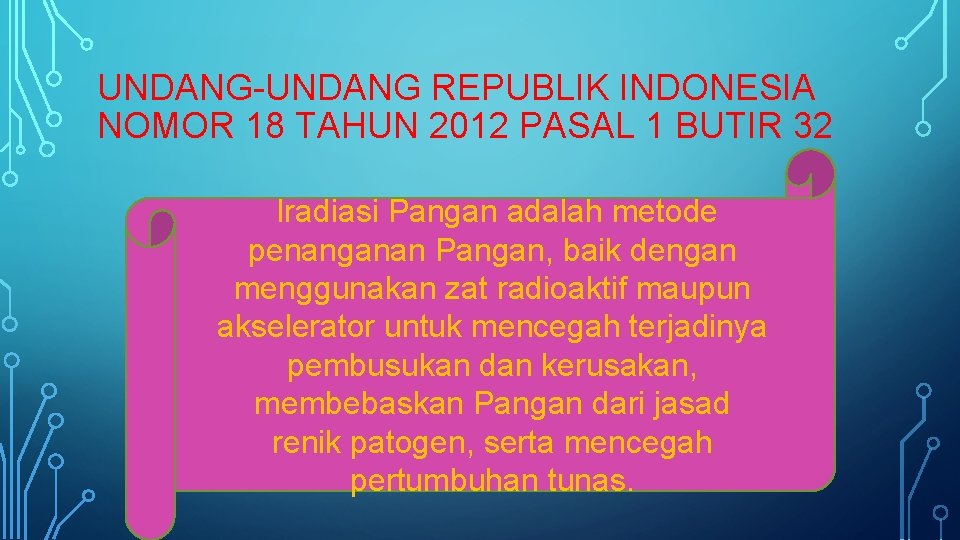 UNDANG-UNDANG REPUBLIK INDONESIA NOMOR 18 TAHUN 2012 PASAL 1 BUTIR 32

Iradiasi Pangan adalah metode penanganan Pangan, baik dengan menggunakan zat radioaktif maupun akselerator untuk mencegah terjadinya pembusukan dan kerusakan, membebaskan Pangan dari jasad renik patogen, serta mencegah pertumbuhan tunas.